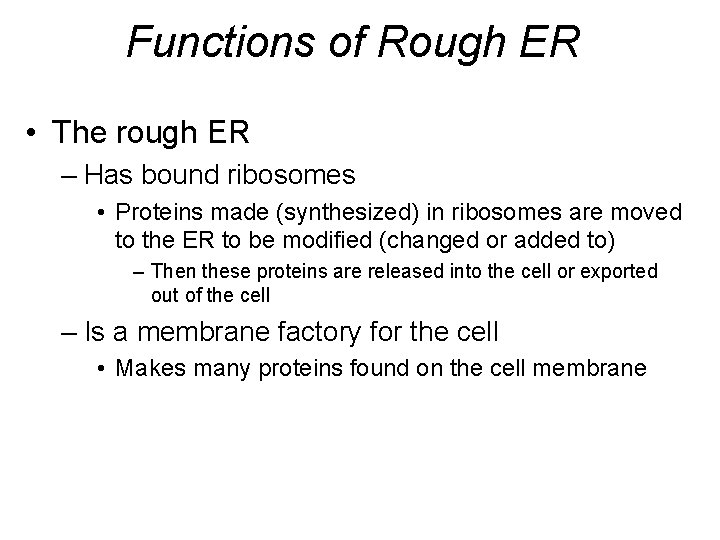 Functions of Rough ER

• The rough ER

– Has bound ribosomes

• Proteins made (synthesized) in ribosomes are moved to the ER to be modified (changed or added to)

– Then these proteins are released into the cell or exported out of the cell

– Is a membrane factory for the cell

• Makes many proteins found on the cell membrane